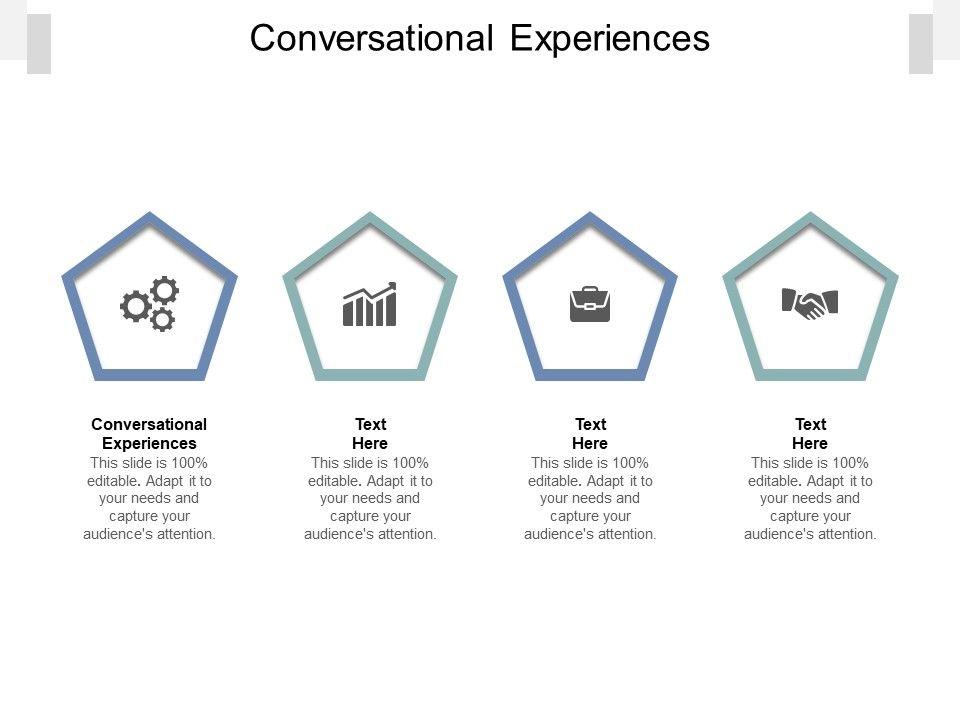 Conversational Experiences

Conversational Experiences
This slide is 100% editable. Adapt it to your needs and capture your audience's attention.

Text Here
This slide is 100% editable. Adapt it to your needs and capture your audience's attention.

Text Here
This slide is 100% editable. Adapt it to your needs and capture your audience's attention.

Text Here
This slide is 100% editable. Adapt it to your needs and capture your audience's attention.